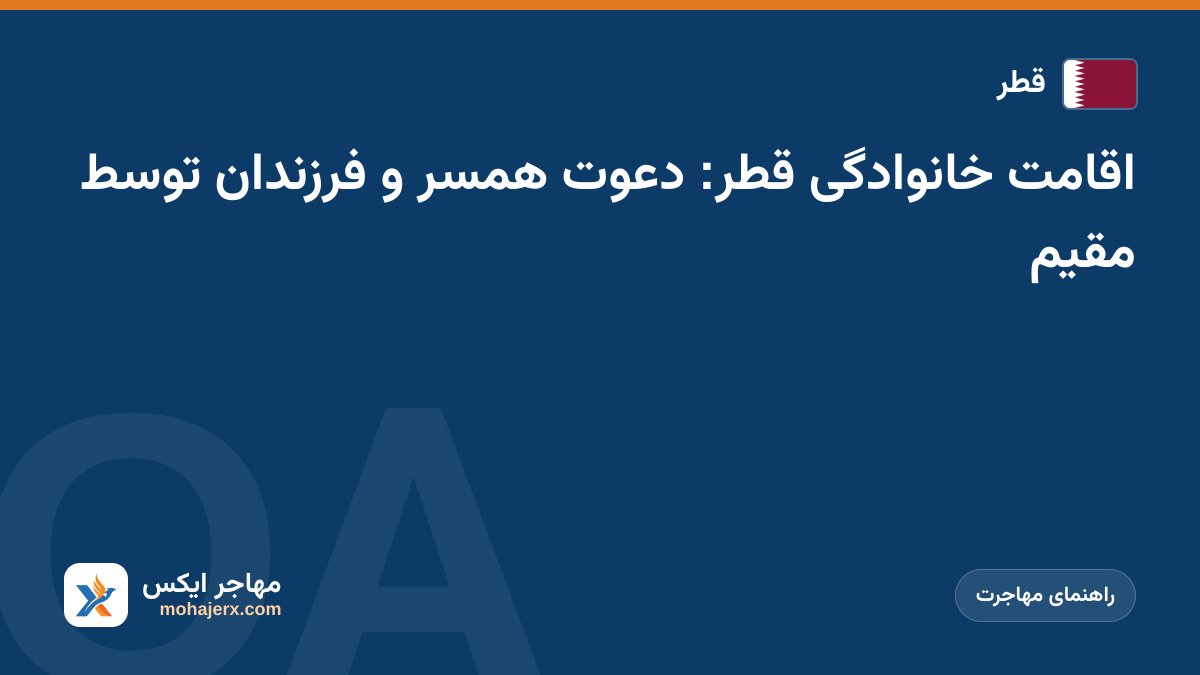 قطر

اقامت خانوادگی قطر: دعوت همسر و فرزندان توسط مقیم

راهنمای مهاجرت

مهاجر ایکس
mohajerx.com

QA